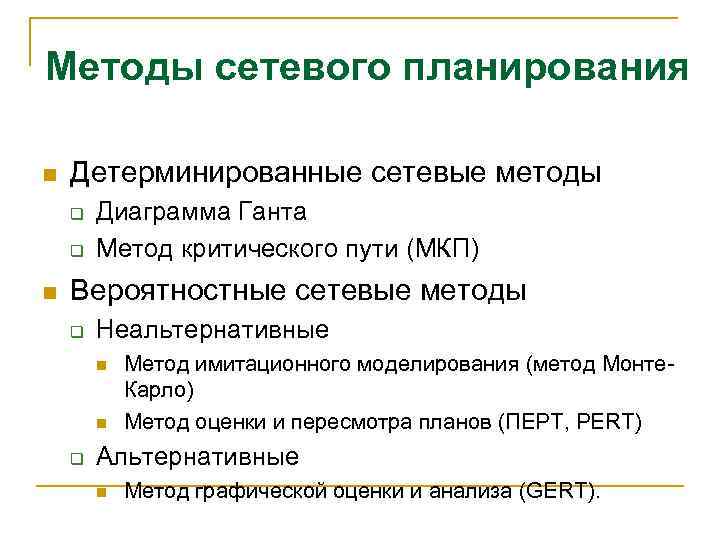 Методы сетевого планирования

Детерминированные сетевые методы

Диаграмма Ганта

Метод критического пути (МКП)

Вероятностные сетевые методы

Неальтернативные

Метод имитационного моделирования (метод Монте-Карло)

Метод оценки и пересмотра планов (ПЕРТ, PERT)

Альтернативные

Метод графической оценки и анализа (GERT).